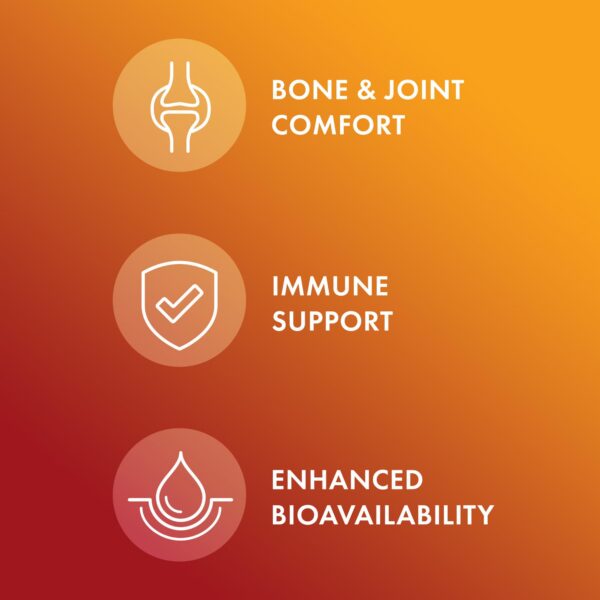 BONE & JOINT COMFORT

IMMUNE SUPPORT

ENHANCED BIOAVAILABILITY